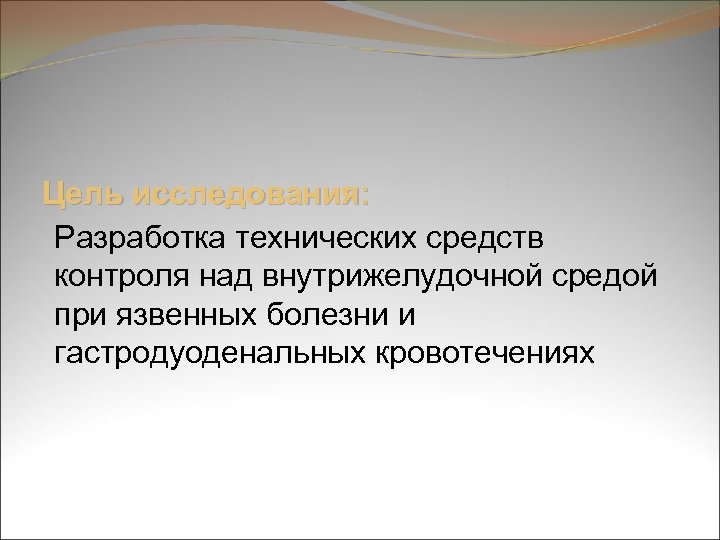 Цель исследования:

Разработка технических средств контроля над внутрижелудочной средой при язвенных болезни и гастродуоденальных кровотечениях